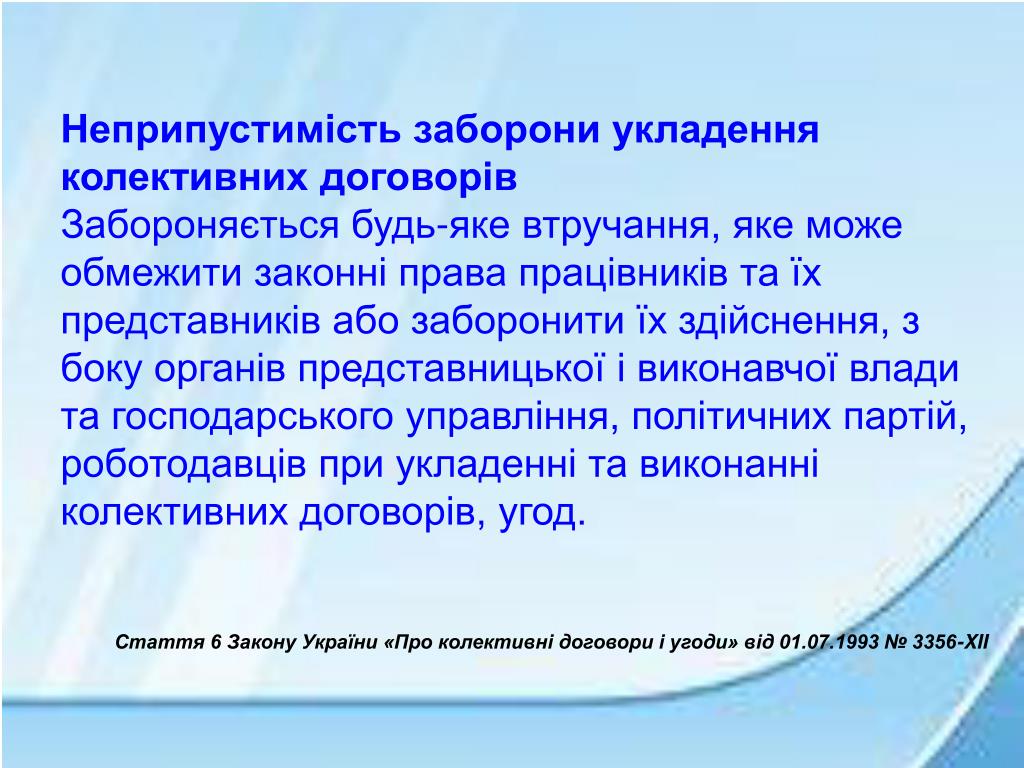 Неприпустимість заборони укладення колективних договорів
Забороняється будь-яке втручання, яке може обмежити законні права працівників та їх представників або заборонити їх здійснення, з боку органів представницької і виконавчої влади та господарського управління, політичних партій, роботодавців при укладенні та виконанні колективних договорів, угод.

Стаття 6 Закону України «Про колективні договори і угоди» від 01.07.1993 № 3356-XII